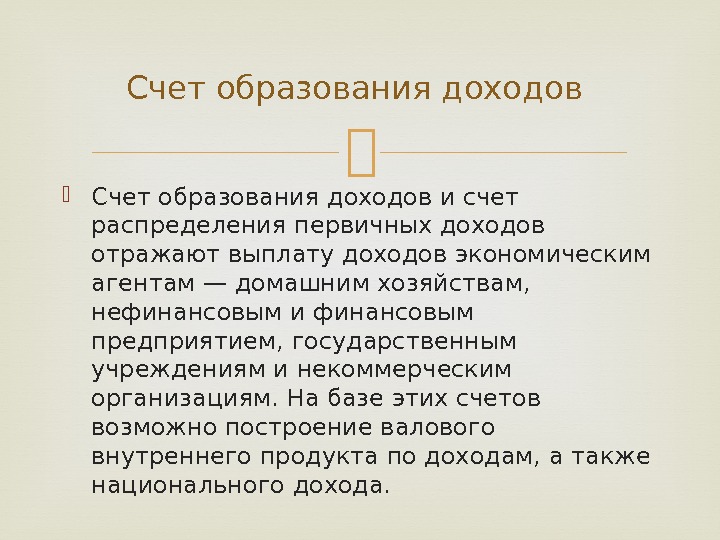 Счет образования доходов

Счет образования доходов и счет распределения первичных доходов отражают выплату доходов экономическим агентам — домашним хозяйствам, нефинансовым и финансовым предприятием, государственным учреждениям и некоммерческим организациям. На базе этих счетов возможно построение валового внутреннего продукта по доходам, а также национального дохода.